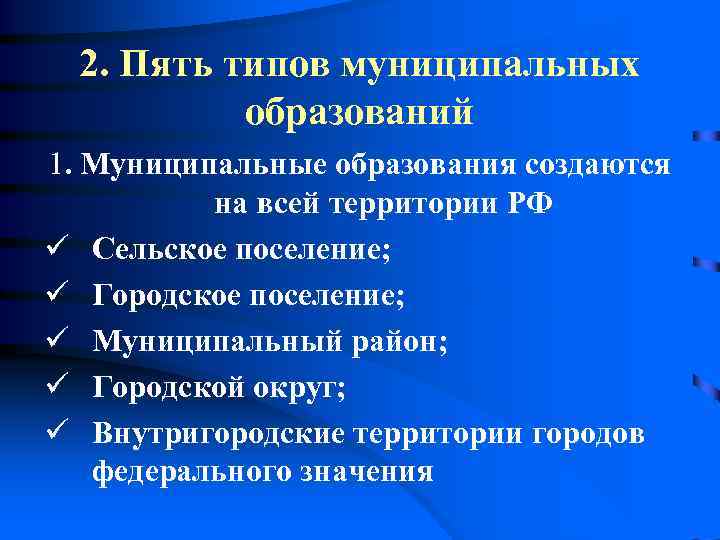 2. Пять типов муниципальных образований

1. Муниципальные образования создаются на всей территории РФ

✓ Сельское поселение;

✓ Городское поселение;

✓ Муниципальный район;

✓ Городской округ;

✓ Внутригородские территории городов федерального значения